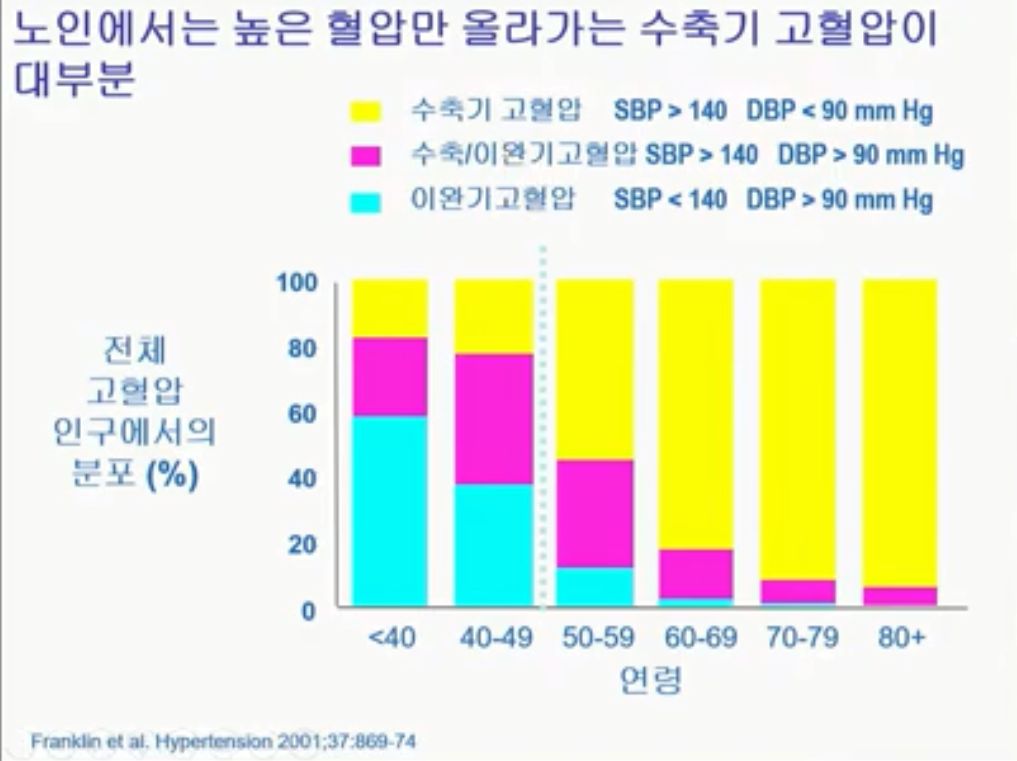 노인에서는 높은 혈압만 올라가는 수축기 고혈압이 대부분

수축기 고혈압 SBP > 140 DBP < 90 mm Hg
수축/이완기고혈압 SBP > 140 DBP > 90 mm Hg
이완기고혈압 SBP < 140 DBP > 90 mm Hg

전체 고혈압 인구에서의 분포 (%)

100
80
60
40
20
0

<40
40-49
50-59
60-69
70-79
80+

연령

Franklin et al. Hypertension 2001;37:869-74